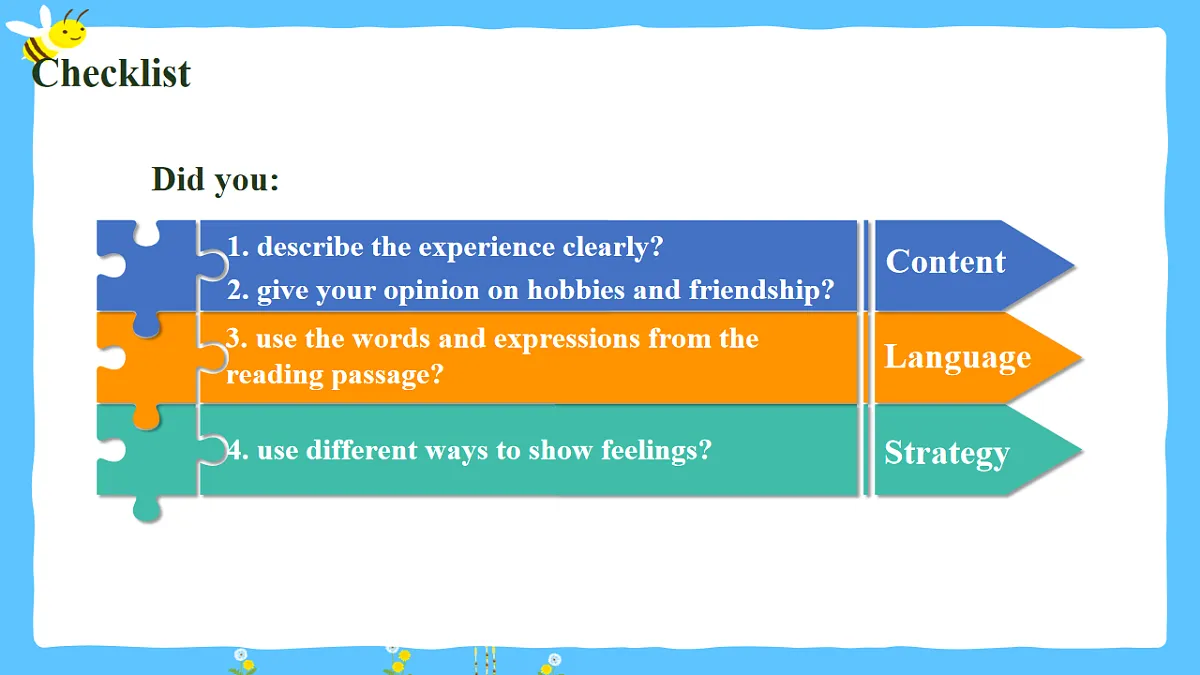 Checklist

Did you:

1. describe the experience clearly?
2. give your opinion on hobbies and friendship?

Content

3. use the words and expressions from the reading passage?

Language

4. use different ways to show feelings?

Strategy